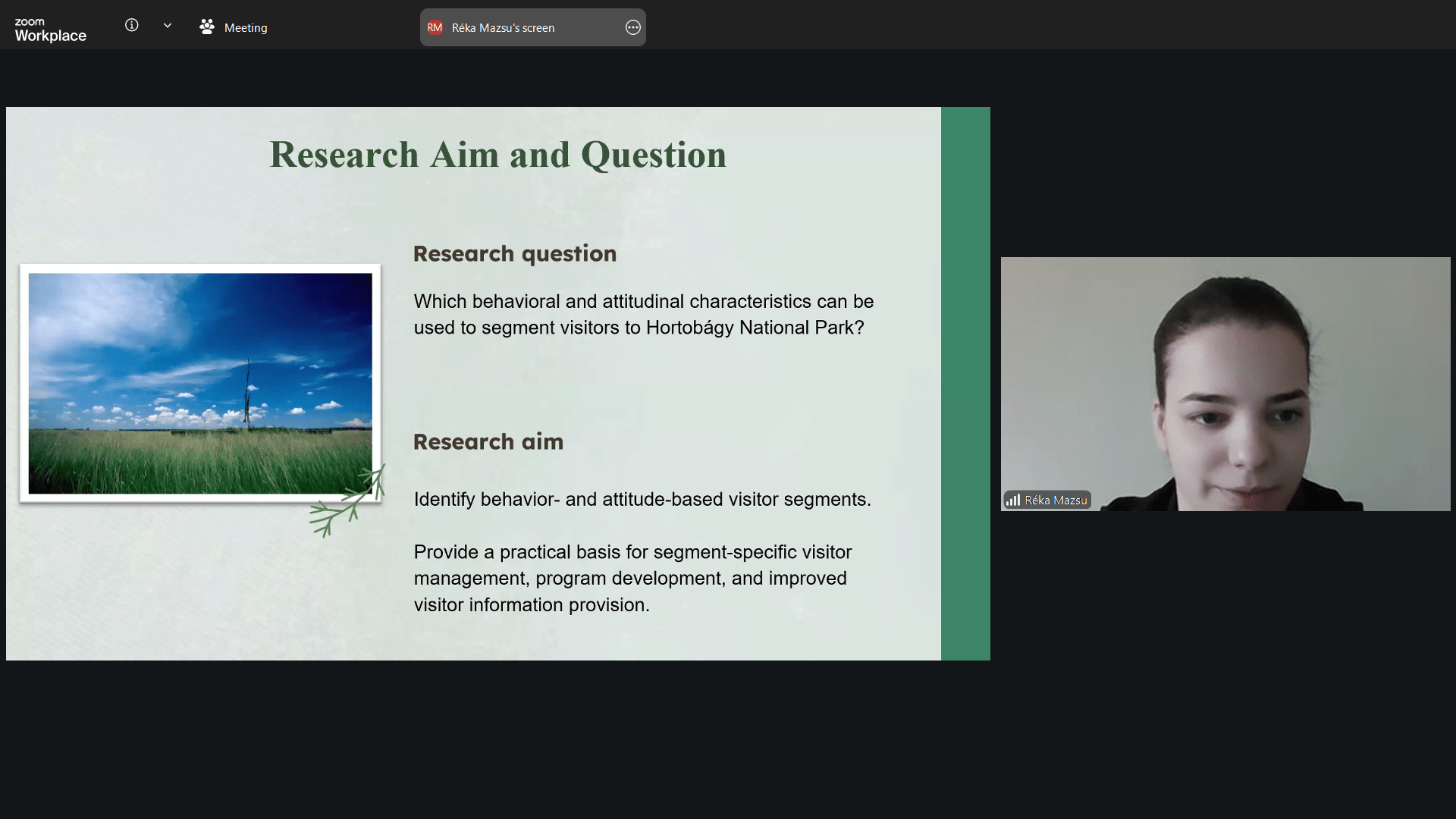 zoom
Workplace

Meeting

RM Réka Mazsu's screen

Research Aim and Question

Research question

Which behavioral and attitudinal characteristics can be used to segment visitors to Hortobágy National Park?

Research aim

Identify behavior- and attitude-based visitor segments.

Provide a practical basis for segment-specific visitor management, program development, and improved visitor information provision.

Réka Mazsu